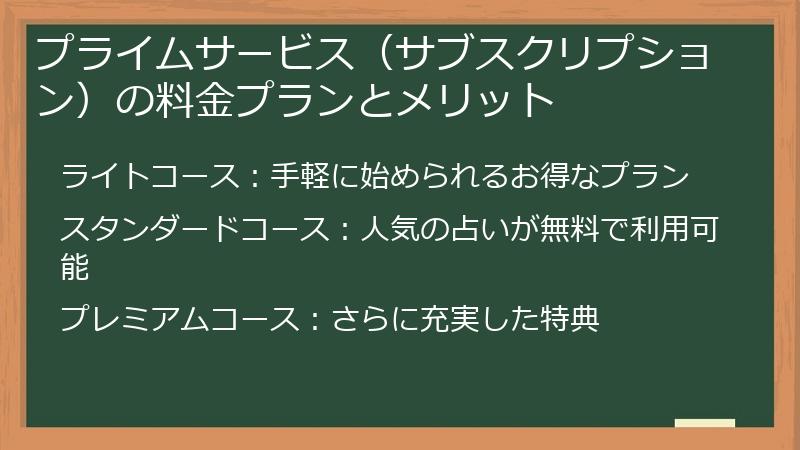 プライムサービス（サブスクリプション）の料金プランとメリット

ライトコース：手軽に始められるお得なプラン

スタンダードコース：人気の占いが無料で利用可能

プレミアムコース：さらに充実した特典